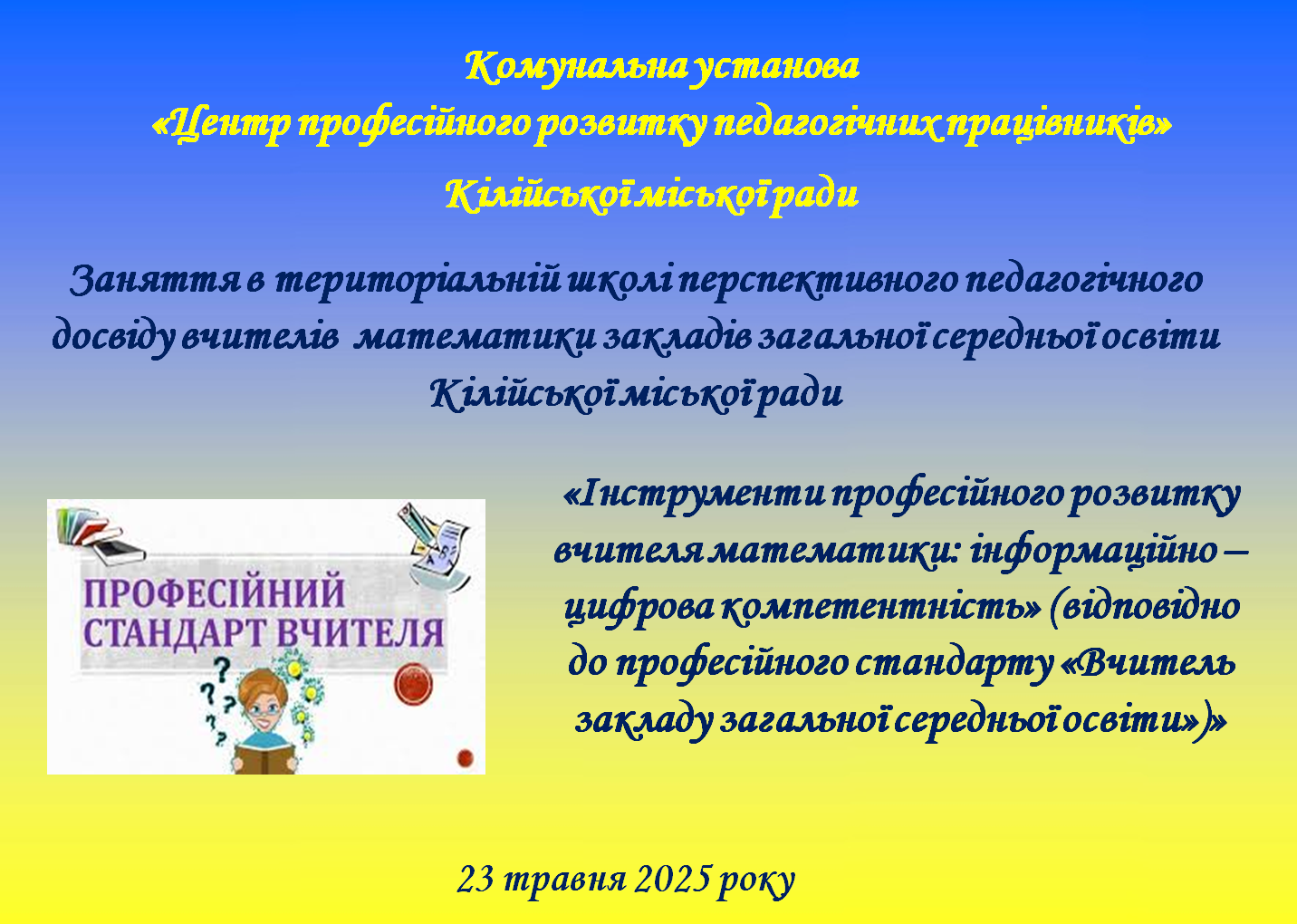 Комунальна установа
«Центр професійного розвитку педагогічних працівників»
Кілійської міської ради

Заняття в територіальній школі перспективного педагогічного досвіду вчителів математики закладів загальної середньої освіти Кілійської міської ради

ПРОФЕСІЙНИЙ СТАНДАРТ ВЧИТЕЛЯ

«Інструменти професійного розвитку вчителя математики: інформаційно – цифрова компетентність» (відповідно до професійного стандарту «Вчитель закладу загальної середньої освіти»)»

23 травня 2025 року